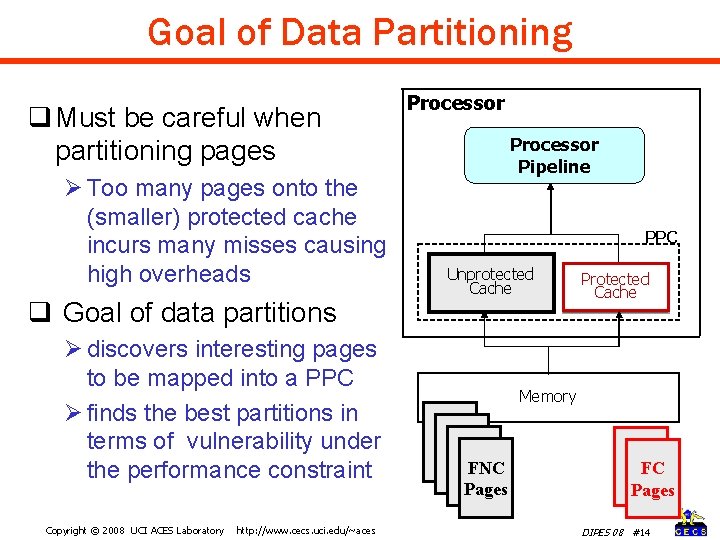 Goal of Data Partitioning

❑ Must be careful when partitioning pages

➢ Too many pages onto the (smaller) protected cache incurs many misses causing high overheads

❑ Goal of data partitions

➢ discovers interesting pages to be mapped into a PPC

➢ finds the best partitions in terms of vulnerability under the performance constraint

Processor

Processor Pipeline

PPC

Unprotected Cache

Protected Cache

Memory

FNC Pages

FC Pages

Copyright © 2008 UCI ACES Laboratory http://www.cecs.uci.edu/~aces

DIPES 08 #14

CECS